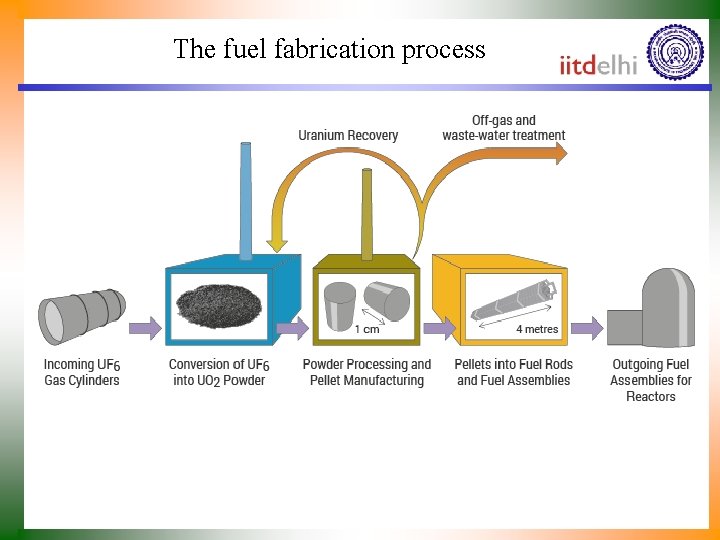 The fuel fabrication process

iitdelhi

Uranium Recovery

Off-gas and waste-water treatment

1 cm

4 metres

Incoming $UF_6$ Gas Cylinders

Conversion of $UF_6$ into $UO_2$ Powder

Powder Processing and Pellet Manufacturing

Pellets into Fuel Rods and Fuel Assemblies

Outgoing Fuel Assemblies for Reactors